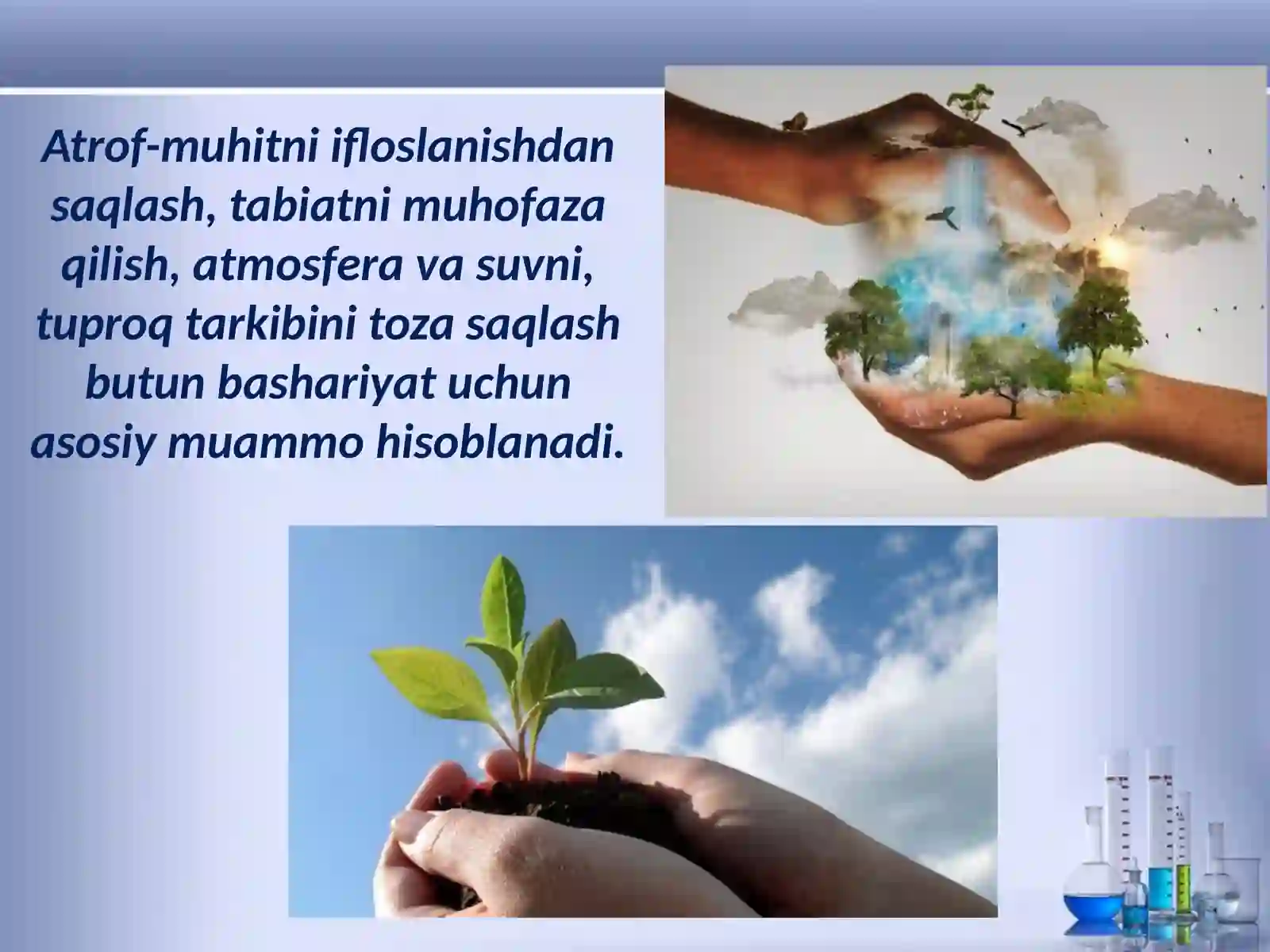 Atrof-muhitni ifloslanishdan saqlash, tabiatni muhofaza qilish, atmosfera va suvni, tuproq tarkibini toza saqlash butun bashariyat uchun asosiy muammo hisoblanadi.